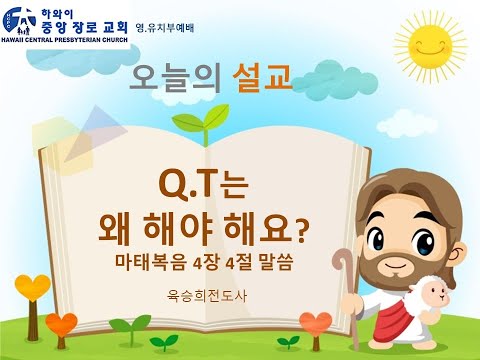 하와이 중앙 장로 교회
HAWAII CENTRAL PRESBYTERIAN CHURCH
영.유치부예배

오늘의 설교

Q.T는 왜 해야 해요?
마태복음 4장 4절 말씀

육승희전도사